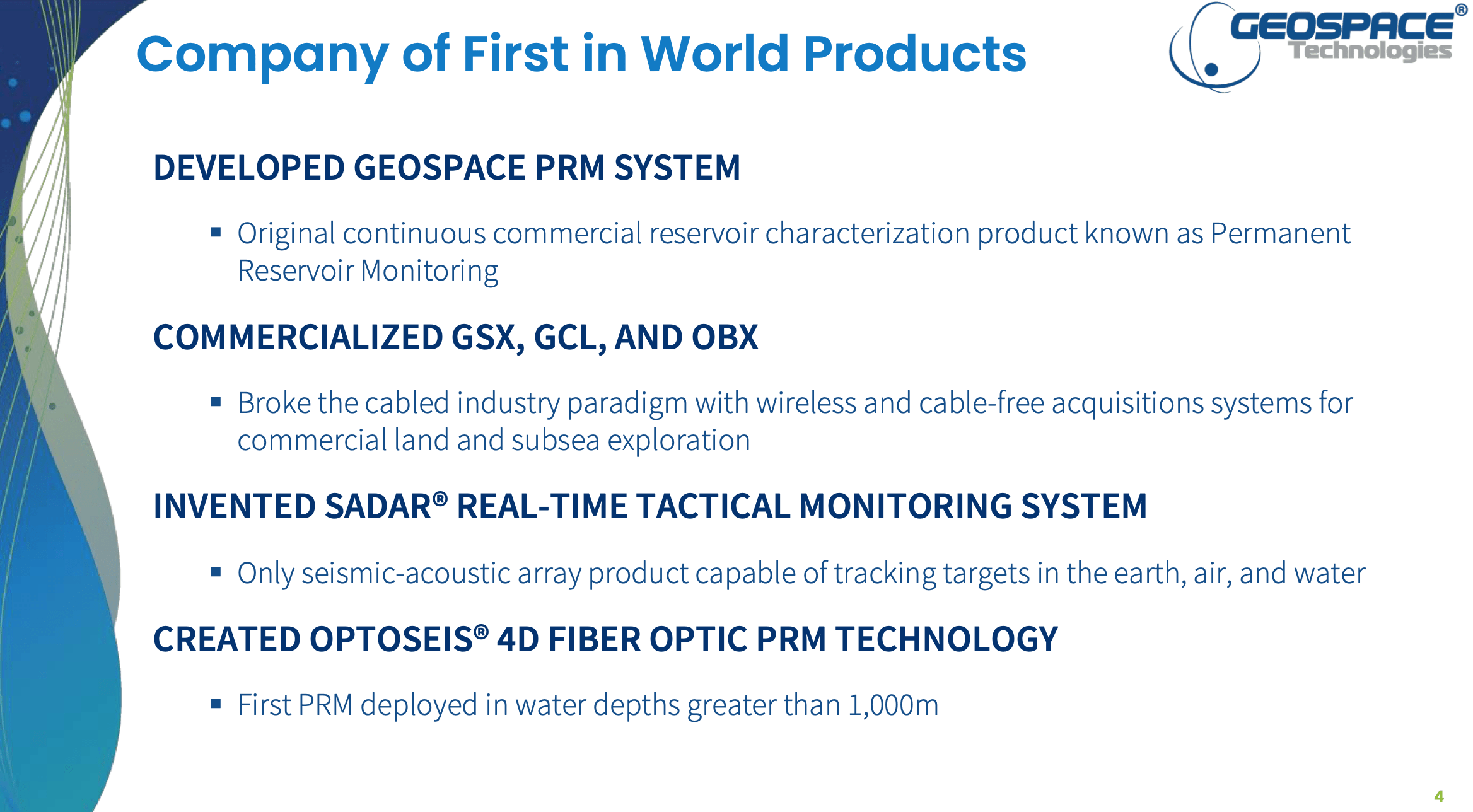 Company of First in World Products

GEOSPACE® Technologies

DEVELOPED GEOSPACE PRM SYSTEM

▪ Original continuous commercial reservoir characterization product known as Permanent Reservoir Monitoring

COMMERCIALIZED GSX, GCL, AND OBX

▪ Broke the cabled industry paradigm with wireless and cable-free acquisitions systems for commercial land and subsea exploration

INVENTED SADAR® REAL-TIME TACTICAL MONITORING SYSTEM

▪ Only seismic-acoustic array product capable of tracking targets in the earth, air, and water

CREATED OPTOSEIS® 4D FIBER OPTIC PRM TECHNOLOGY

▪ First PRM deployed in water depths greater than 1,000m

4